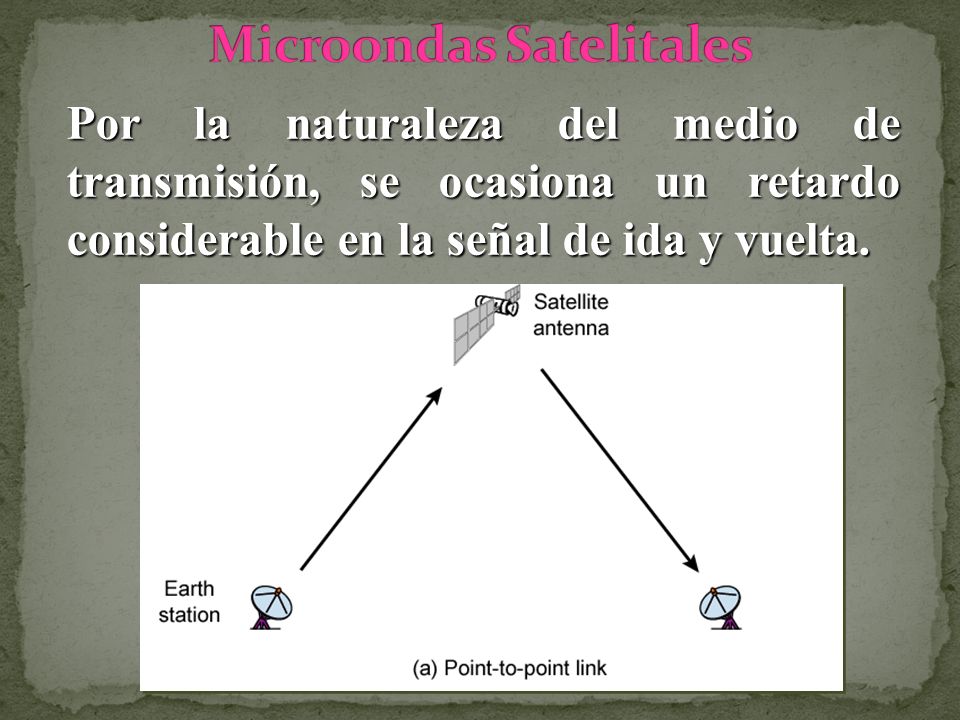 Microondas Satelitales

Por la naturaleza del medio de transmisión, se ocasiona un retardo considerable en la señal de ida y vuelta.

Satellite antenna

Earth station

(a) Point-to-point link